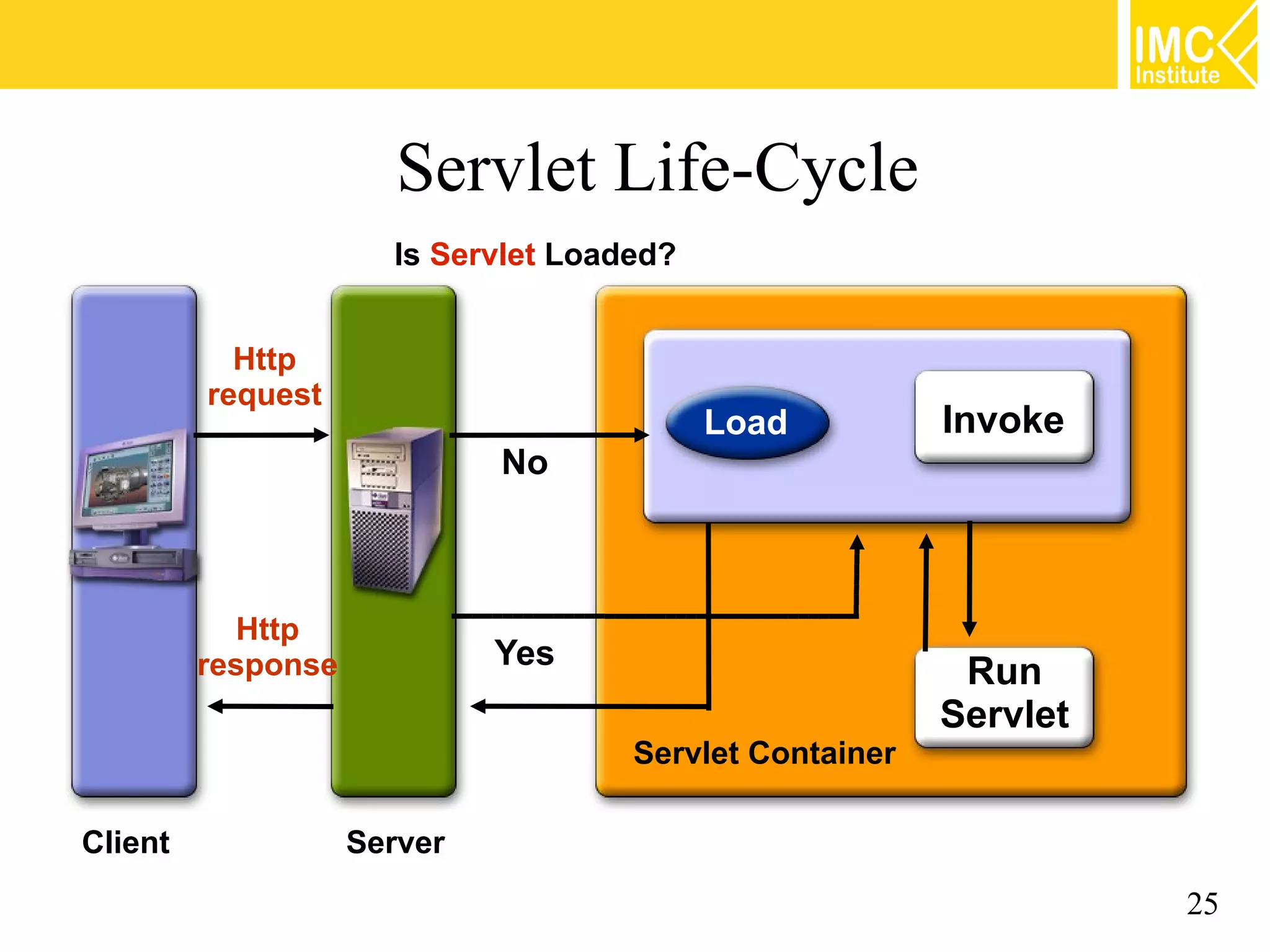 IMC Institute

Servlet Life-Cycle

Is Servlet Loaded?

Http request

No

Load

Invoke

Http response

Yes

Run Servlet

Servlet Container

Client

Server

25